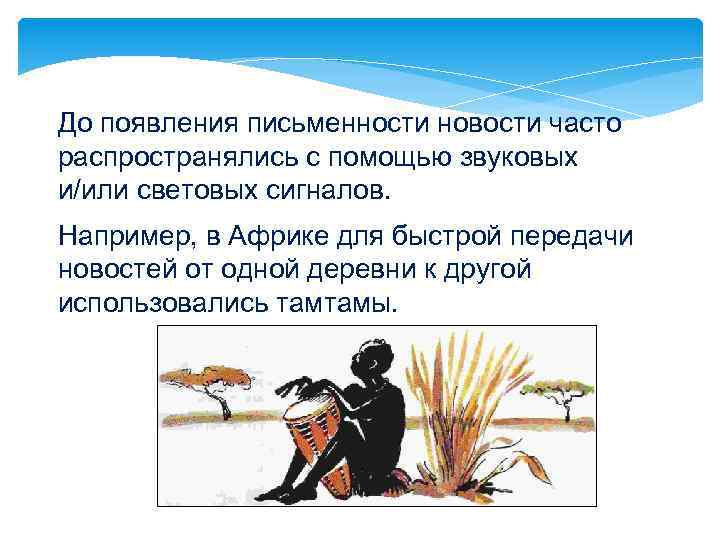 До появления письменности новости часто распространялись с помощью звуковых и/или световых сигналов.

Например, в Африке для быстрой передачи новостей от одной деревни к другой использовались тамтамы.